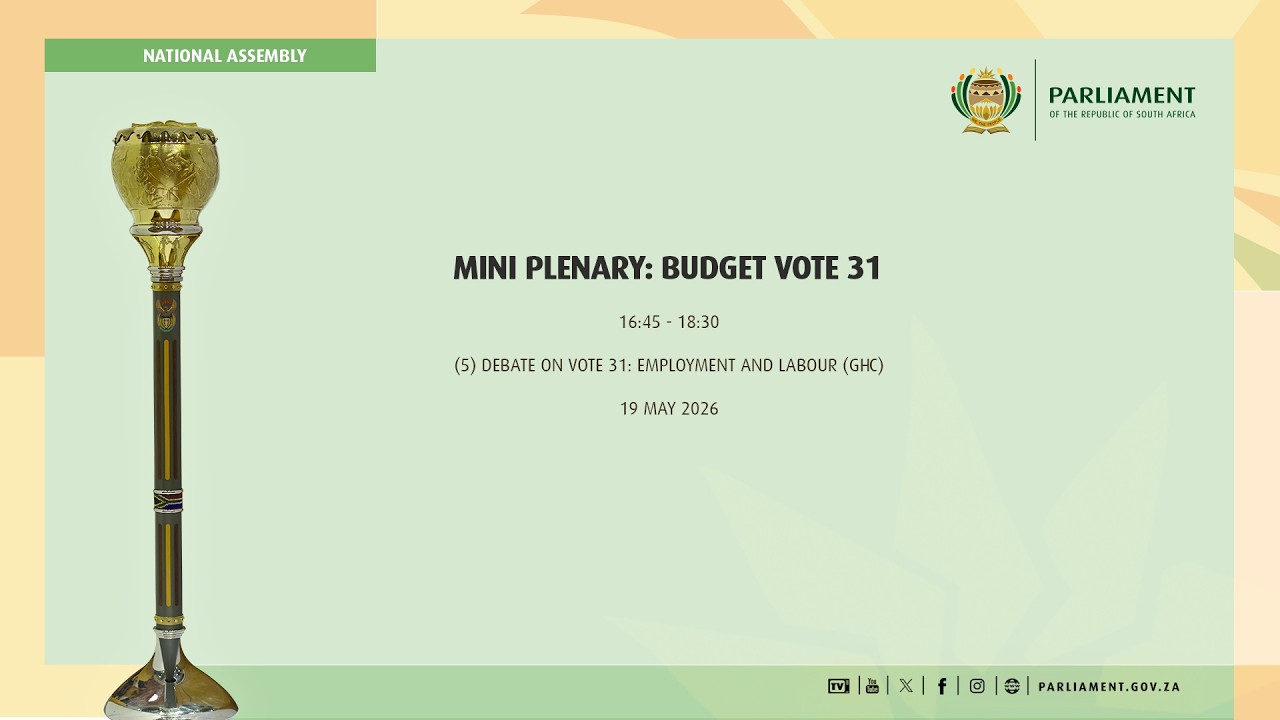 NATIONAL ASSEMBLY

PARLIAMENT
OF THE REPUBLIC OF SOUTH AFRICA

MINI PLENARY: BUDGET VOTE 31

16:45 - 18:30

(5) DEBATE ON VOTE 31: EMPLOYMENT AND LABOUR (GHC)

19 MAY 2026

PARLIAMENT.GOV.ZA